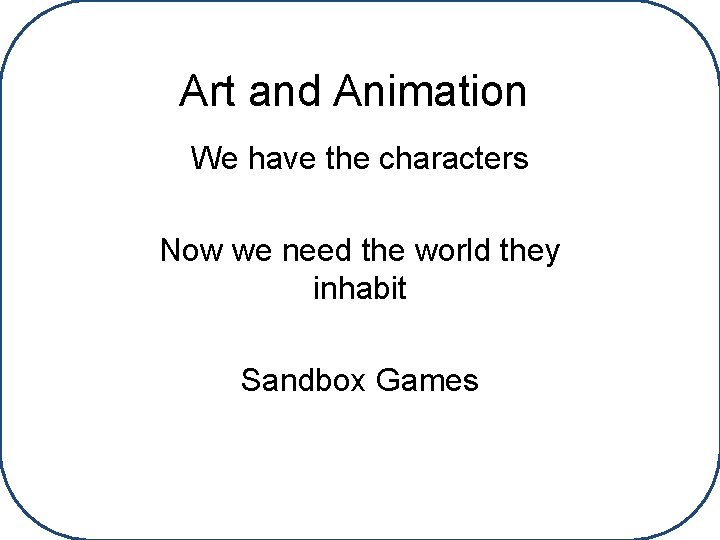 Art and Animation

We have the characters

Now we need the world they inhabit

Sandbox Games